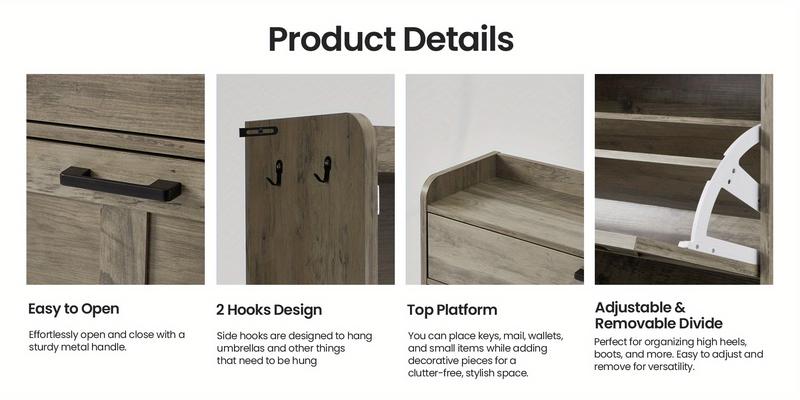 Product Details

Easy to Open

Effortlessly open and close with a sturdy metal handle.

2 Hooks Design

Side hooks are designed to hang umbrellas and other things that need to be hung

Top Platform

You can place keys, mail, wallets, and small items while adding decorative pieces for a clutter-free, stylish space.

Adjustable & Removable Divide

Perfect for organizing high heels, boots, and more. Easy to adjust and remove for versatility.